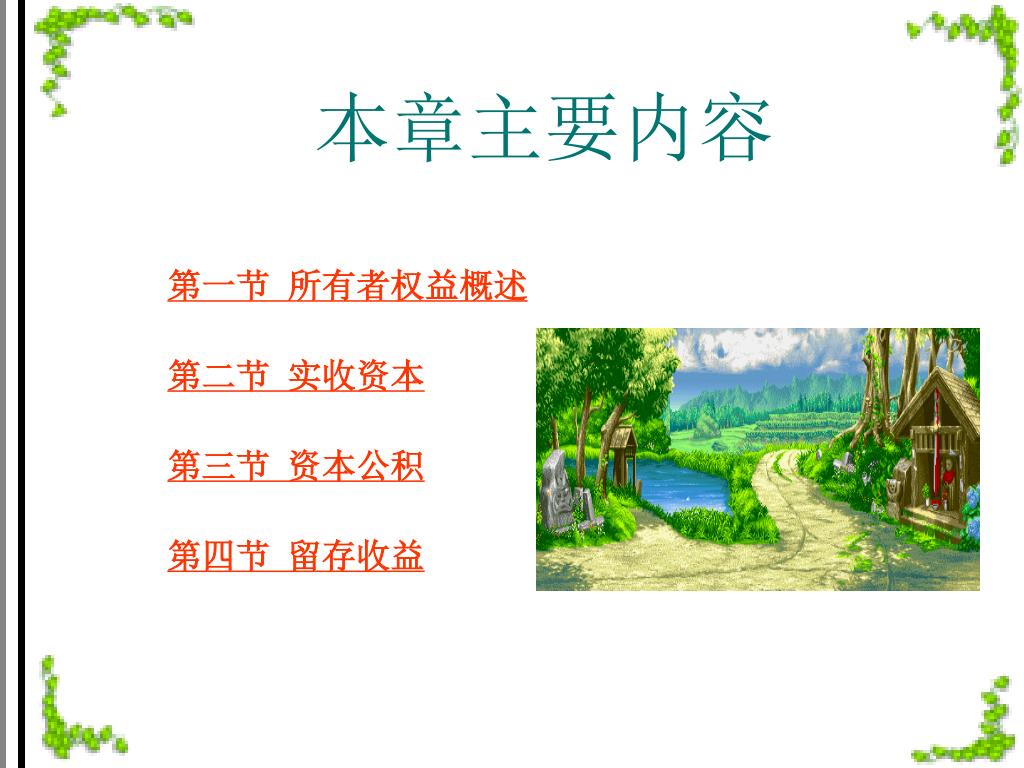 本章主要内容

第一节 所有者权益概述

第二节 实收资本

第三节 资本公积

第四节 留存收益